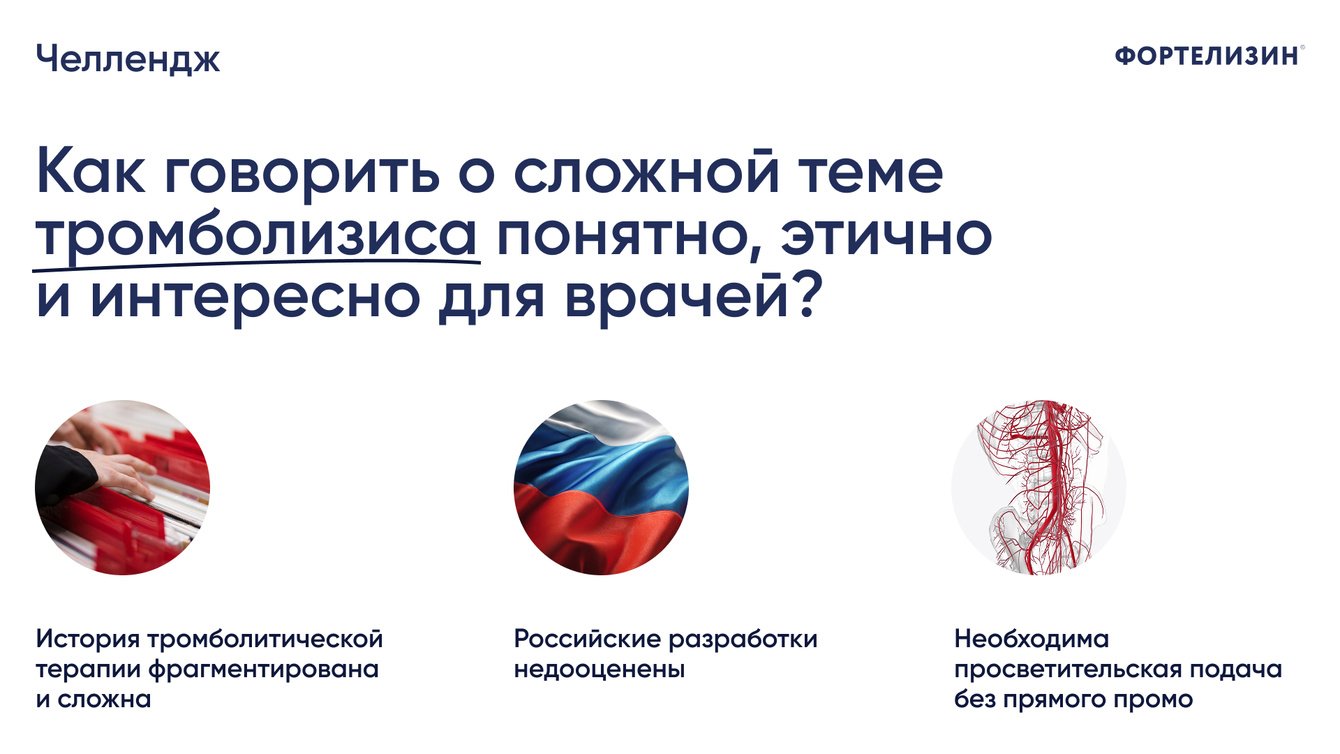 Челлендж

ФОРТЕЛИЗИН®

Как говорить о сложной теме тромболизиса понятно, этично и интересно для врачей?

История тромболитической терапии фрагментирована и сложна

Российские разработки недооценены

Необходима просветительская подача без прямого промо